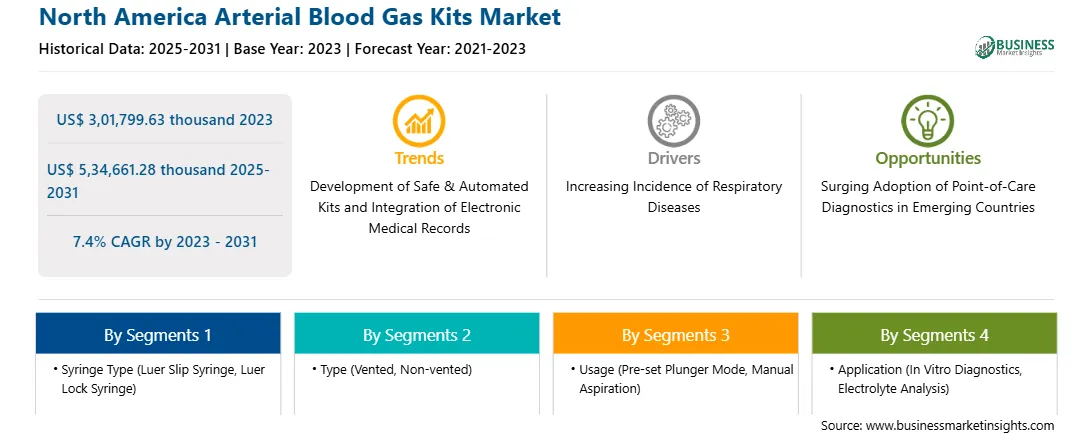 North America Arterial Blood Gas Kits Market

Historical Data: 2025-2031 | Base Year: 2023 | Forecast Year: 2021-2023

BUSINESS Market Insights

US$ 3,01,799.63 thousand 2023

US$ 5,34,661.28 thousand 2025-2031

7.4% CAGR by 2023 - 2031

Trends

Development of Safe & Automated Kits and Integration of Electronic Medical Records

Drivers

Increasing Incidence of Respiratory Diseases

Opportunities

Surging Adoption of Point-of-Care Diagnostics in Emerging Countries

By Segments 1

• Syringe Type (Luer Slip Syringe, Luer Lock Syringe)

By Segments 2

• Type (Vented, Non-vented)

By Segments 3

• Usage (Pre-set Plunger Mode, Manual Aspiration)

By Segments 4

• Application (In Vitro Diagnostics, Electrolyte Analysis)

Source: www.businessmarketinsights.com